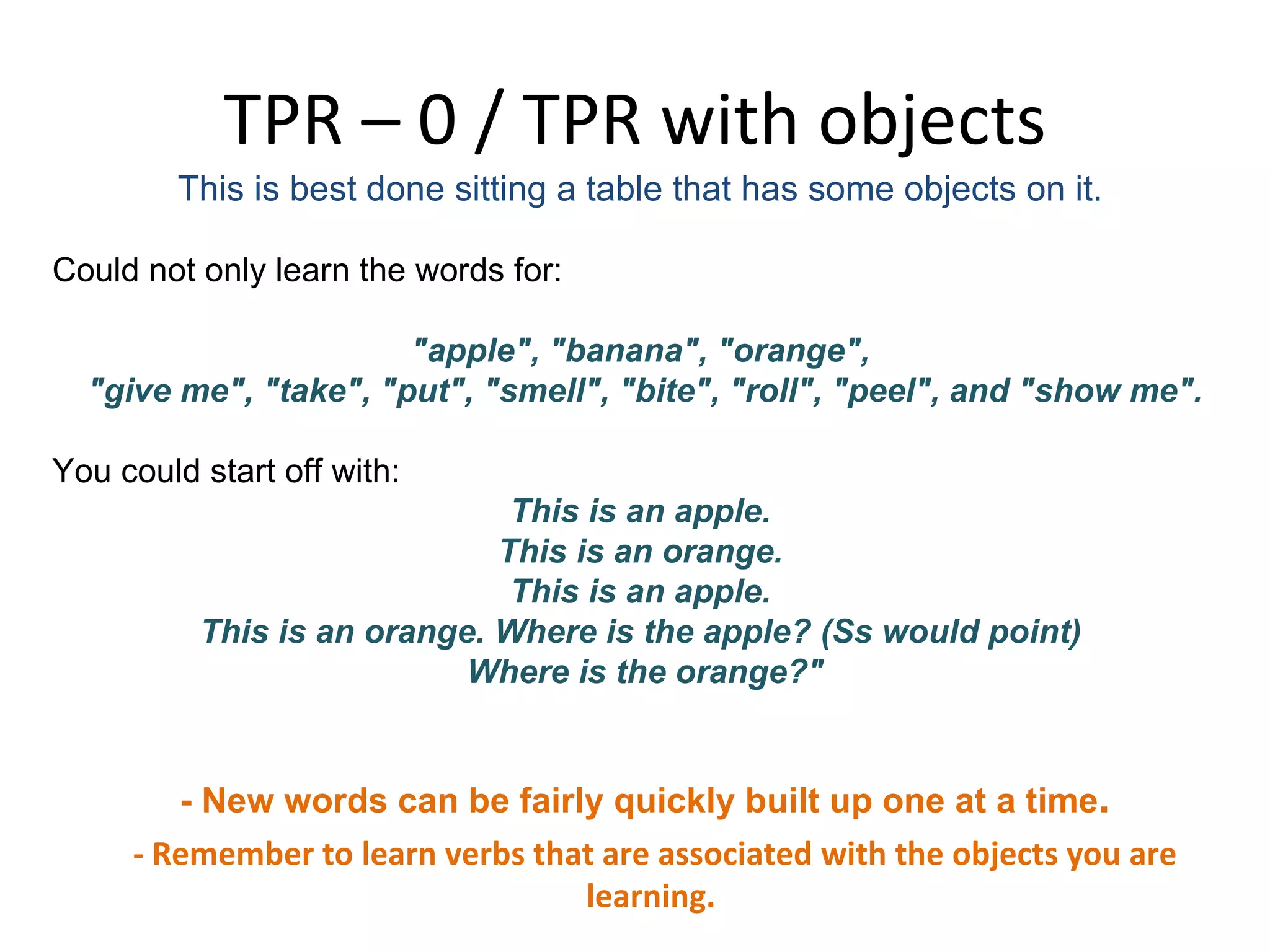 TPR – 0 / TPR with objects

This is best done sitting a table that has some objects on it.

Could not only learn the words for:

"apple", "banana", "orange",
"give me", "take", "put", "smell", "bite", "roll", "peel", and "show me".

You could start off with:

This is an apple.
This is an orange.
This is an apple.
This is an orange. Where is the apple? (Ss would point)
Where is the orange?"

- New words can be fairly quickly built up one at a time.

- Remember to learn verbs that are associated with the objects you are learning.